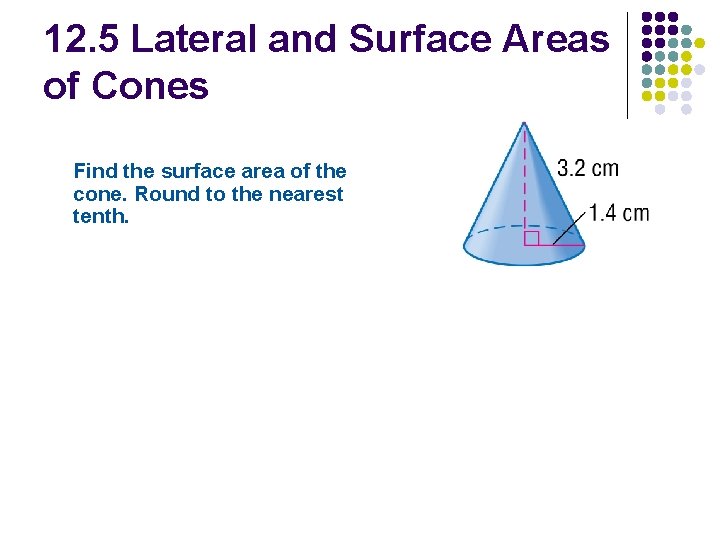 12.5 Lateral and Surface Areas of Cones

Find the surface area of the cone. Round to the nearest tenth.

3.2 cm

1.4 cm